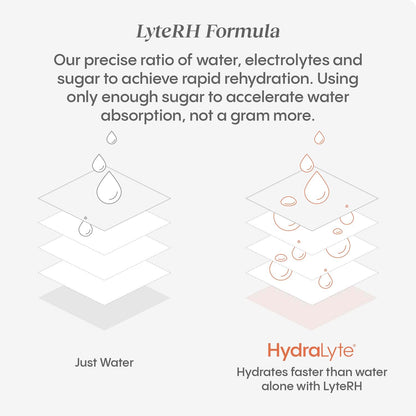 LyteRH Formula

Our precise ratio of water, electrolytes and sugar to achieve rapid rehydration. Using only enough sugar to accelerate water absorption, not a gram more.

Just Water

HydraLyte®
Hydrates faster than water alone with LyteRH